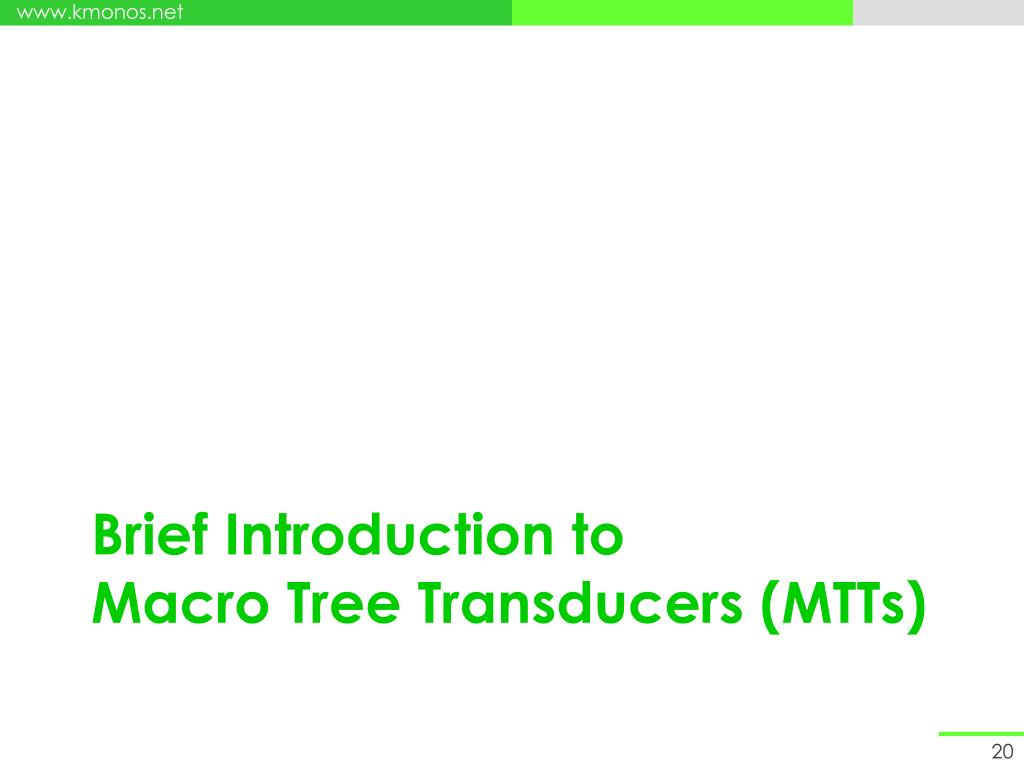 www.kmonos.net

Brief Introduction to
Macro Tree Transducers (MTTs)

20